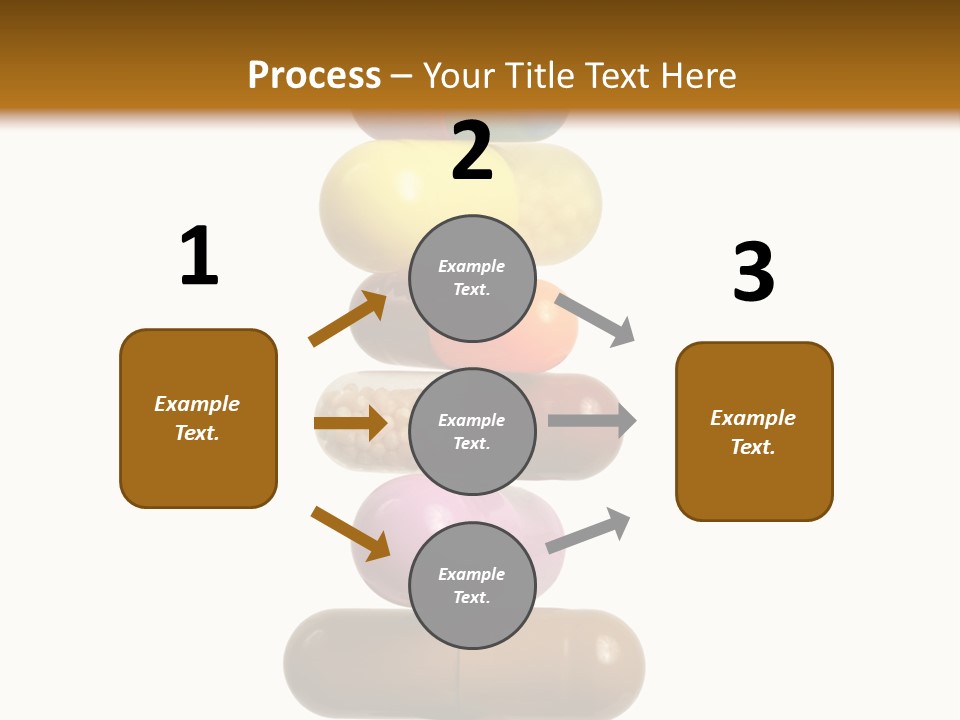 Process – Your Title Text Here

1

Example Text.

2

Example Text.

Example Text.

Example Text.

3

Example Text.